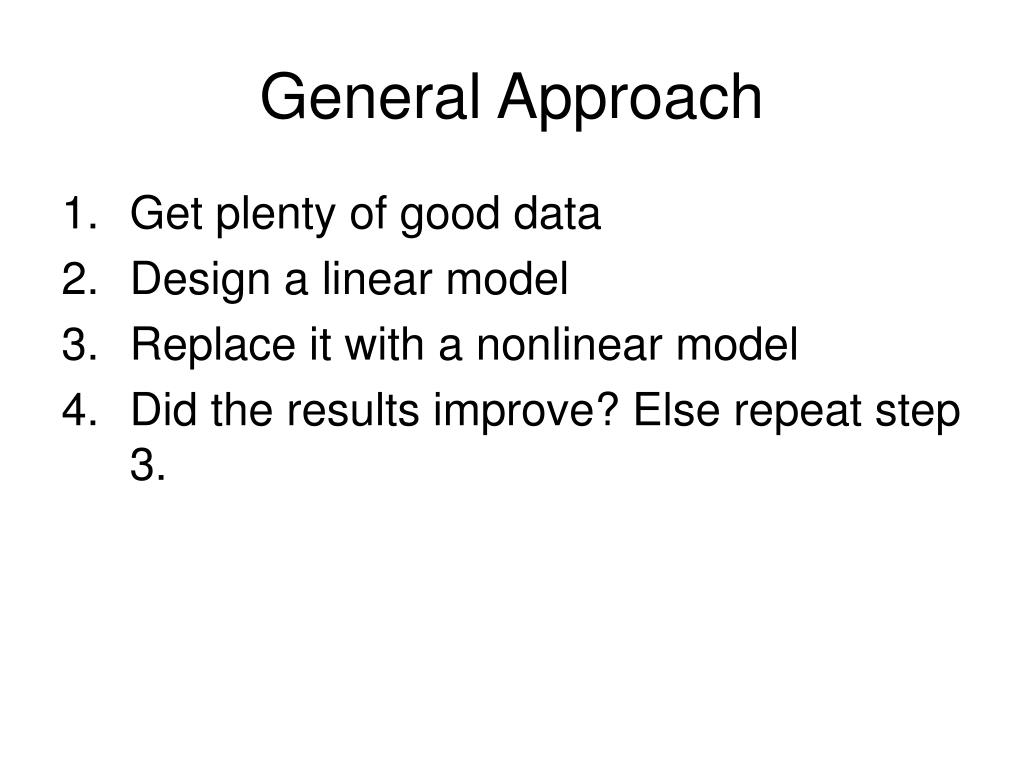 General Approach

1. Get plenty of good data
2. Design a linear model
3. Replace it with a nonlinear model
4. Did the results improve? Else repeat step 3.